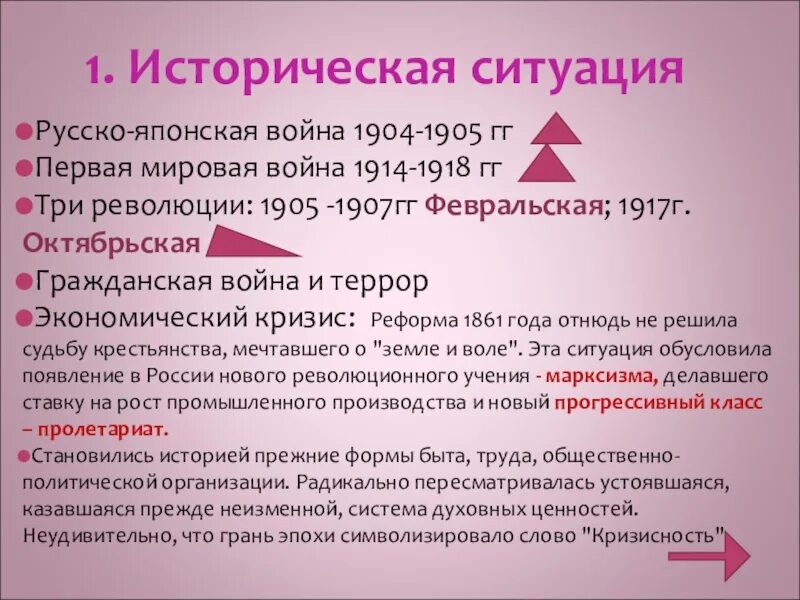 1. Историческая ситуация

Русско-японская война 1904-1905 гг

Первая мировая война 1914-1918 гг

Три революции: 1905 -1907гг Февральская; 1917г. Октябрьская

Гражданская война и террор

Экономический кризис: Реформа 1861 года отнюдь не решила судьбу крестьянства, мечтавшего о "земле и воле". Эта ситуация обусловила появление в России нового революционного учения - марксизма, делавшего ставку на рост промышленного производства и новый прогрессивный класс – пролетариат.

Становились историей прежние формы быта, труда, общественно-политической организации. Радикально пересматривалась устоявшаяся, казавшаяся прежде неизменной, система духовных ценностей. Неудивительно, что грань эпохи символизировало слово "Кризисность"